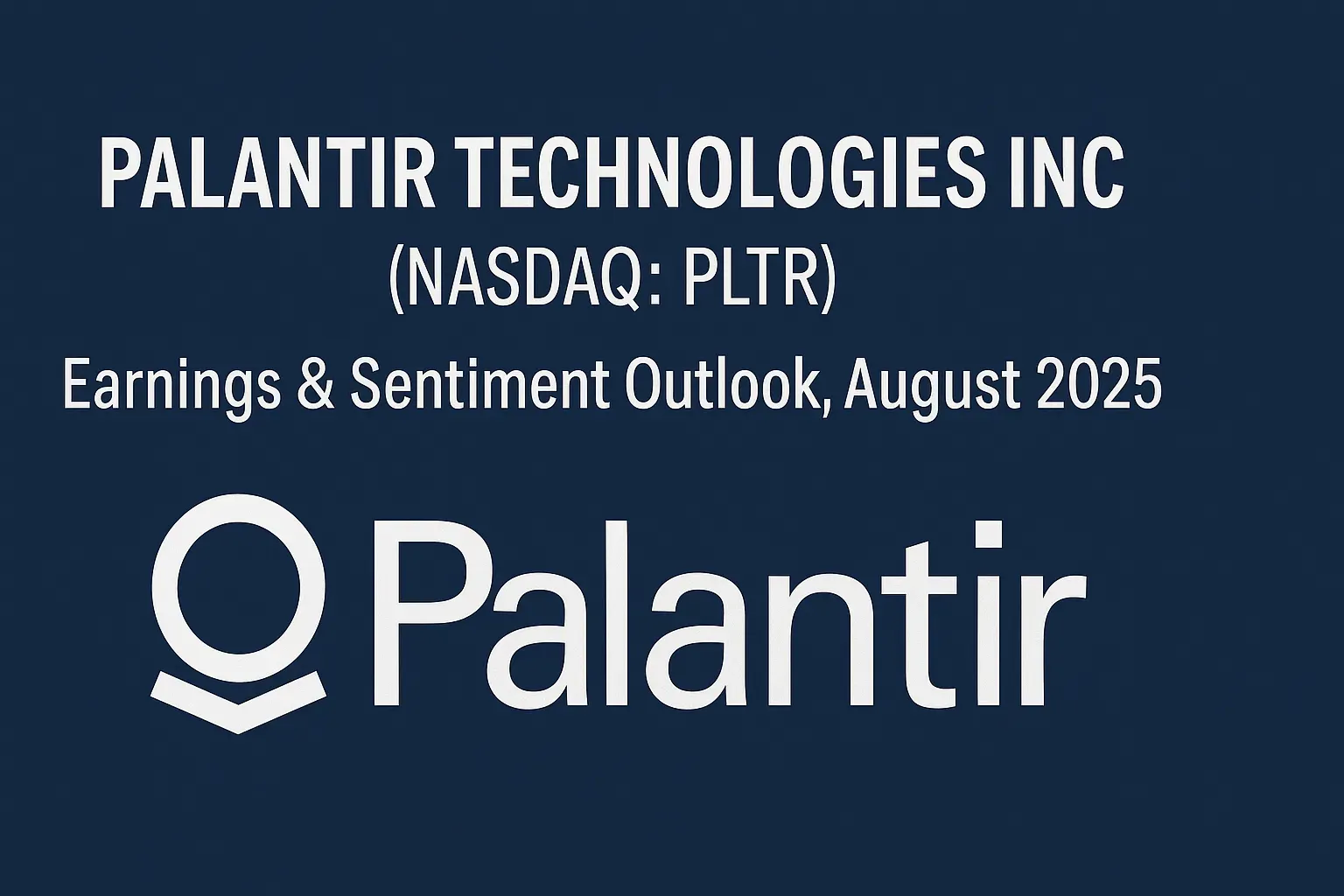 PALANTIR TECHNOLOGIES INC
(NASDAQ: PLTR)
Earnings & Sentiment Outlook, August 2025

Palantir